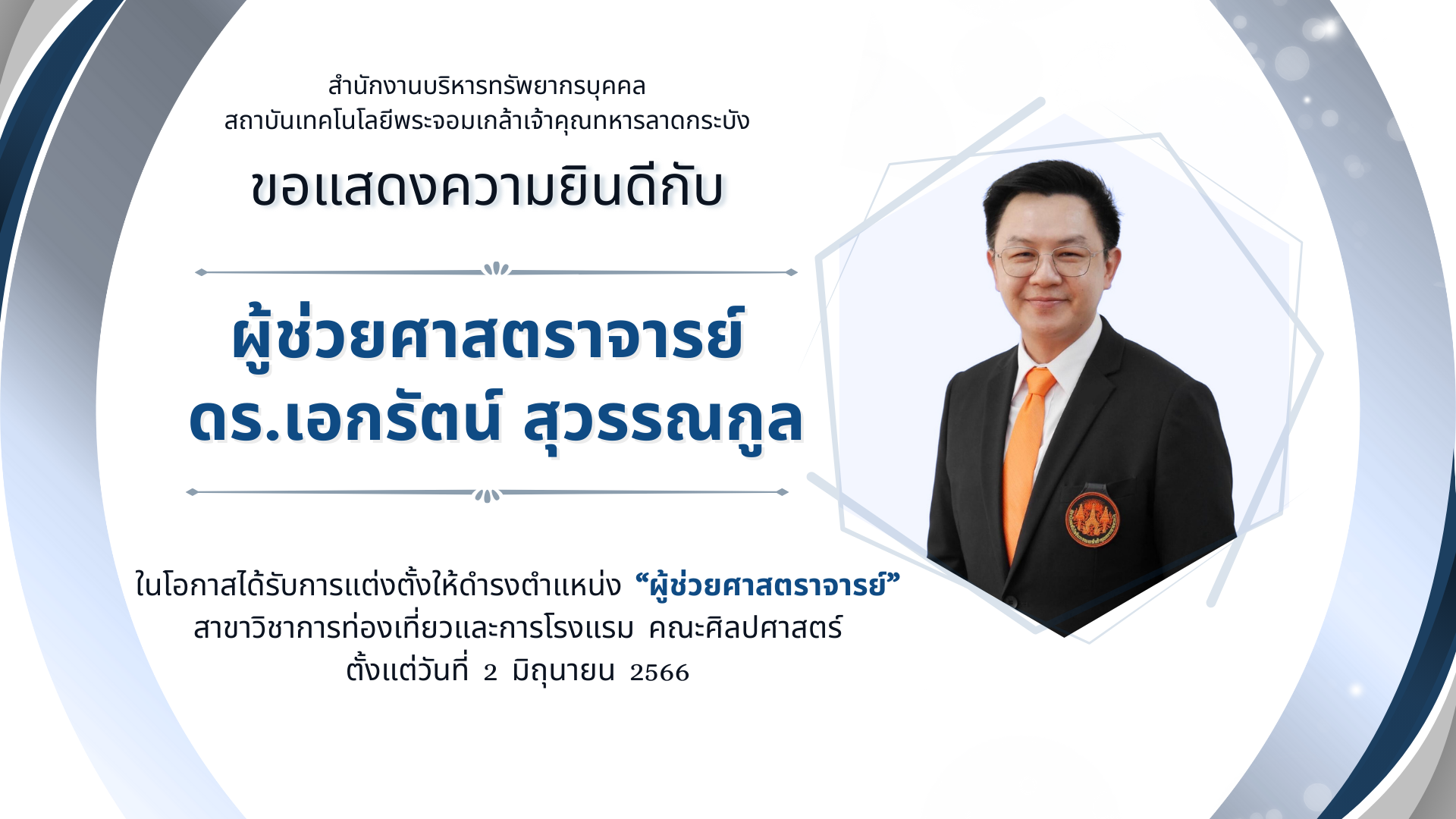 สำนักงานบริหารทรัพยากรบุคคล
สถาบันเทคโนโลยีพระจอมเกล้าเจ้าคุณทหารลาดกระบัง

ขอแสดงความยินดีกับ

ผู้ช่วยศาสตราจารย์
ดร.เอกรัตน์ สุวรรณกูล

ในโอกาสได้รับการแต่งตั้งให้ดำรงตำแหน่ง “ผู้ช่วยศาสตราจารย์”
สาขาวิชาการท่องเที่ยวและการโรงแรม คณะศิลปศาสตร์
ตั้งแต่วันที่ 2 มิถุนายน 2566